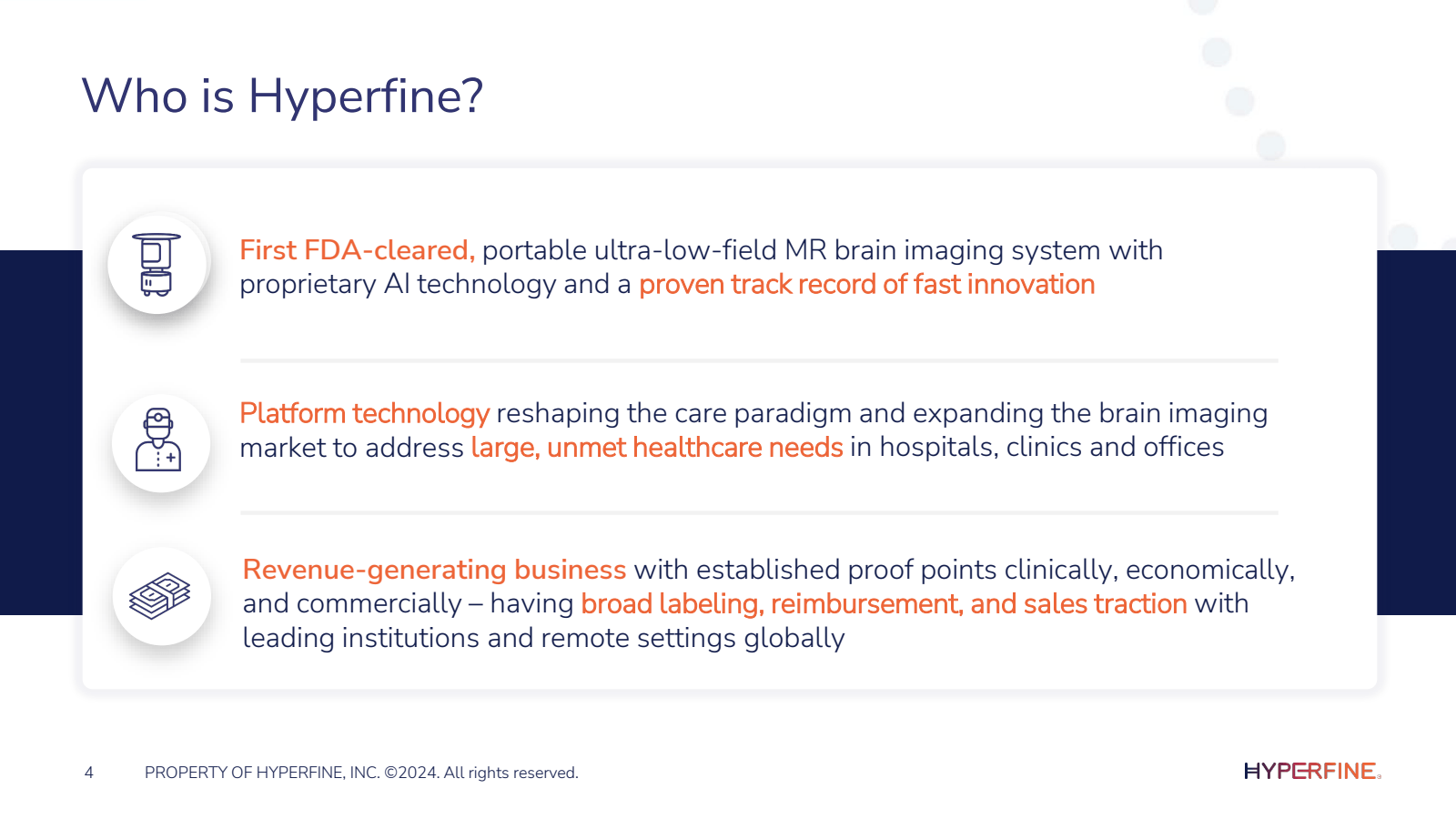 Who is Hyperfine?

First FDA-cleared, portable ultra-low-field MR brain imaging system with proprietary AI technology and a proven track record of fast innovation

Platform technology reshaping the care paradigm and expanding the brain imaging market to address large, unmet healthcare needs in hospitals, clinics and offices

Revenue-generating business with established proof points clinically, economically, and commercially – having broad labeling, reimbursement, and sales traction with leading institutions and remote settings globally

4 PROPERTY OF HYPERFINE, INC. ©2024. All rights reserved.

HYPERFINE